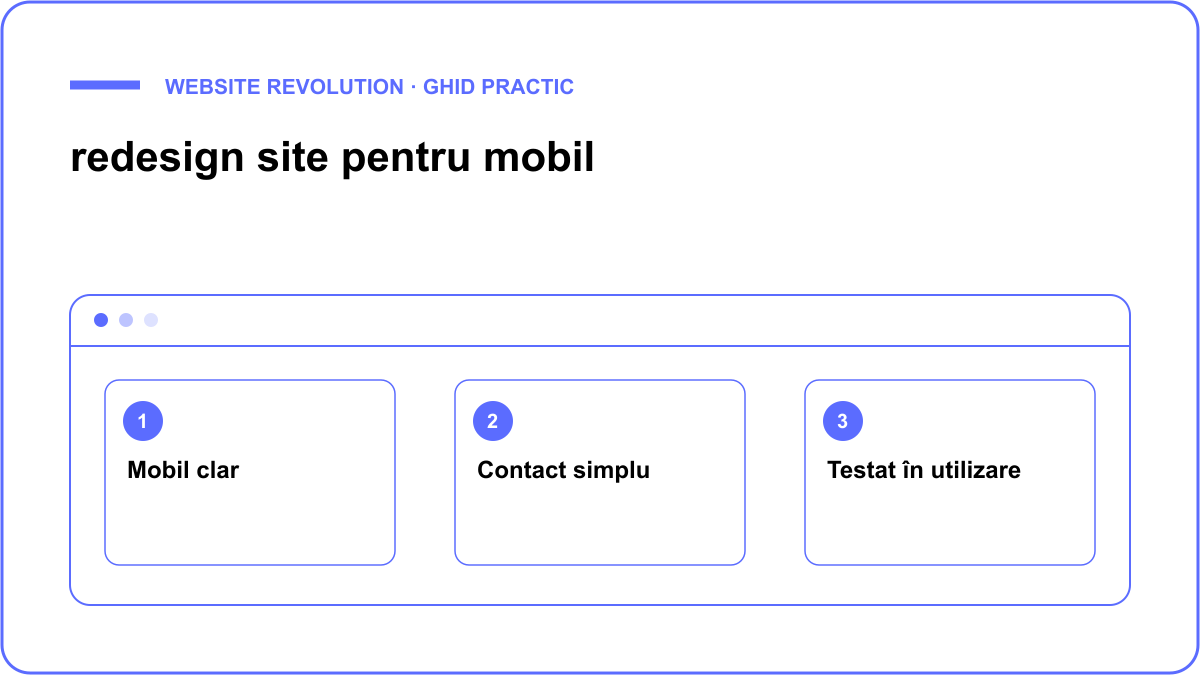 WEBSITE REVOLUTION · GHID PRACTIC

redesign site pentru mobil

1
Mobil clar

2
Contact simplu

3
Testat în utilizare